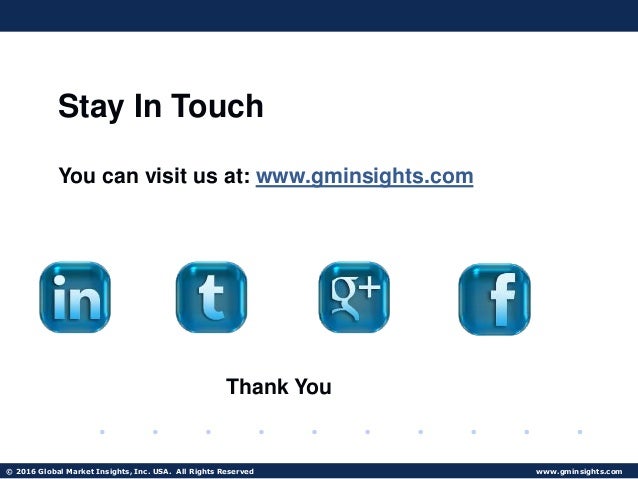 Stay In Touch

You can visit us at: www.gminsights.com

in

t

g+

f

Thank You

© 2016 Global Market Insights, Inc. USA. All Rights Reserved

www.gminsights.com